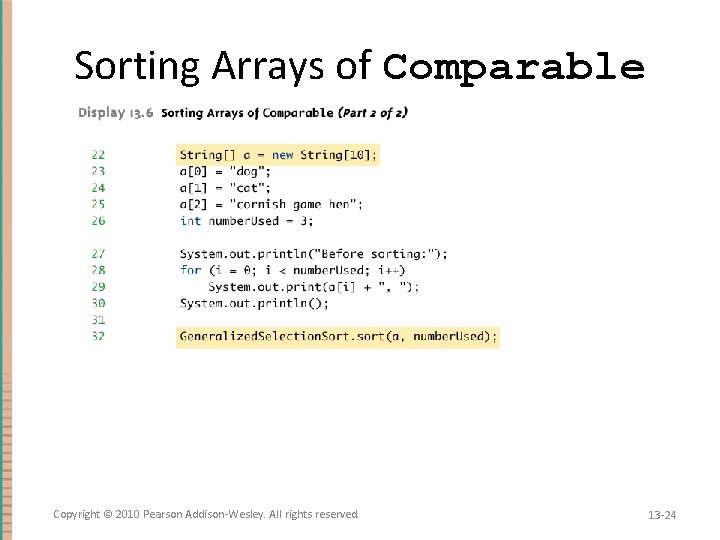 Sorting Arrays of Comparable

Display 13.6 Sorting Arrays of Comparable (Part 2 of 2)

22 String[] a = new String[10];
23 a[0] = "dog";
24 a[1] = "cat";
25 a[2] = "cornish game hen";
26 int numberUsed = 3;

27 System.out.println("Before sorting:");
28 for (i = 0; i < numberUsed; i++)
29 System.out.print(a[i] + ", ");
30 System.out.println();
31
32 GeneralizedSelectionSort.sort(a, numberUsed);

Copyright © 2010 Pearson Addison-Wesley. All rights reserved

13-24